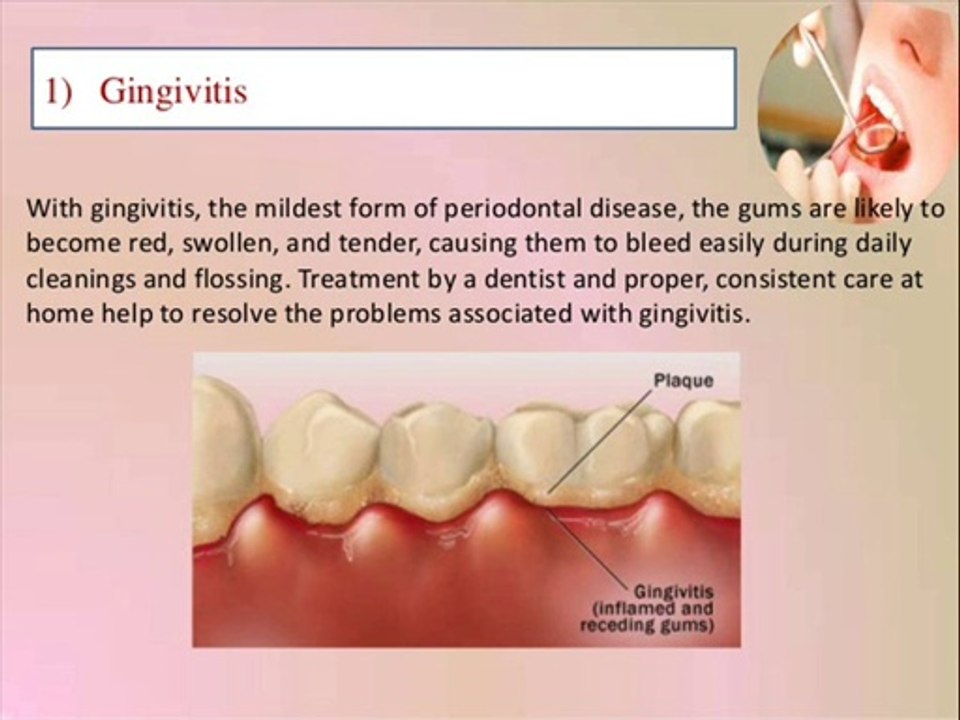 1) Gingivitis

With gingivitis, the mildest form of periodontal disease, the gums are likely to become red, swollen, and tender, causing them to bleed easily during daily cleanings and flossing. Treatment by a dentist and proper, consistent care at home help to resolve the problems associated with gingivitis.

Plaque

Gingivitis (inflamed and receding gums)